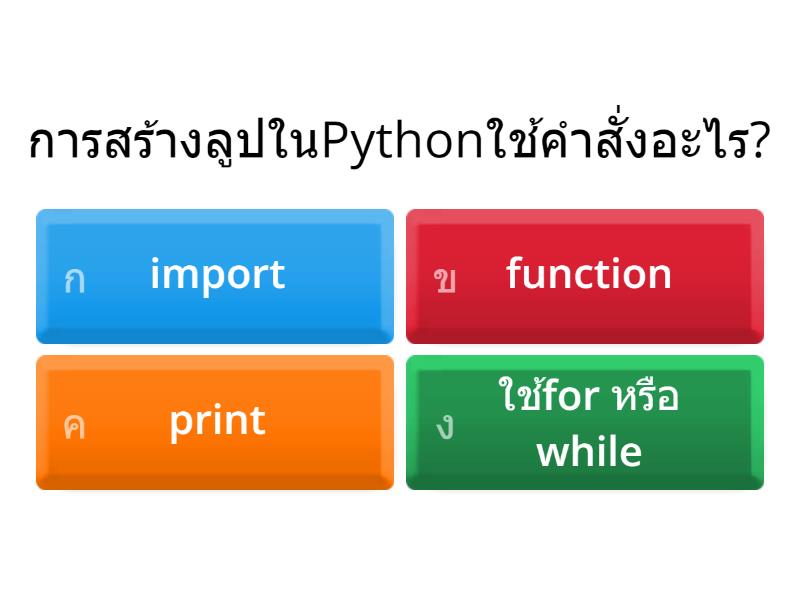 การสร้างลูปในPythonใช้คำสั่งอะไร?

ก import

ข function

ค print

ง ใช้for หรือ while